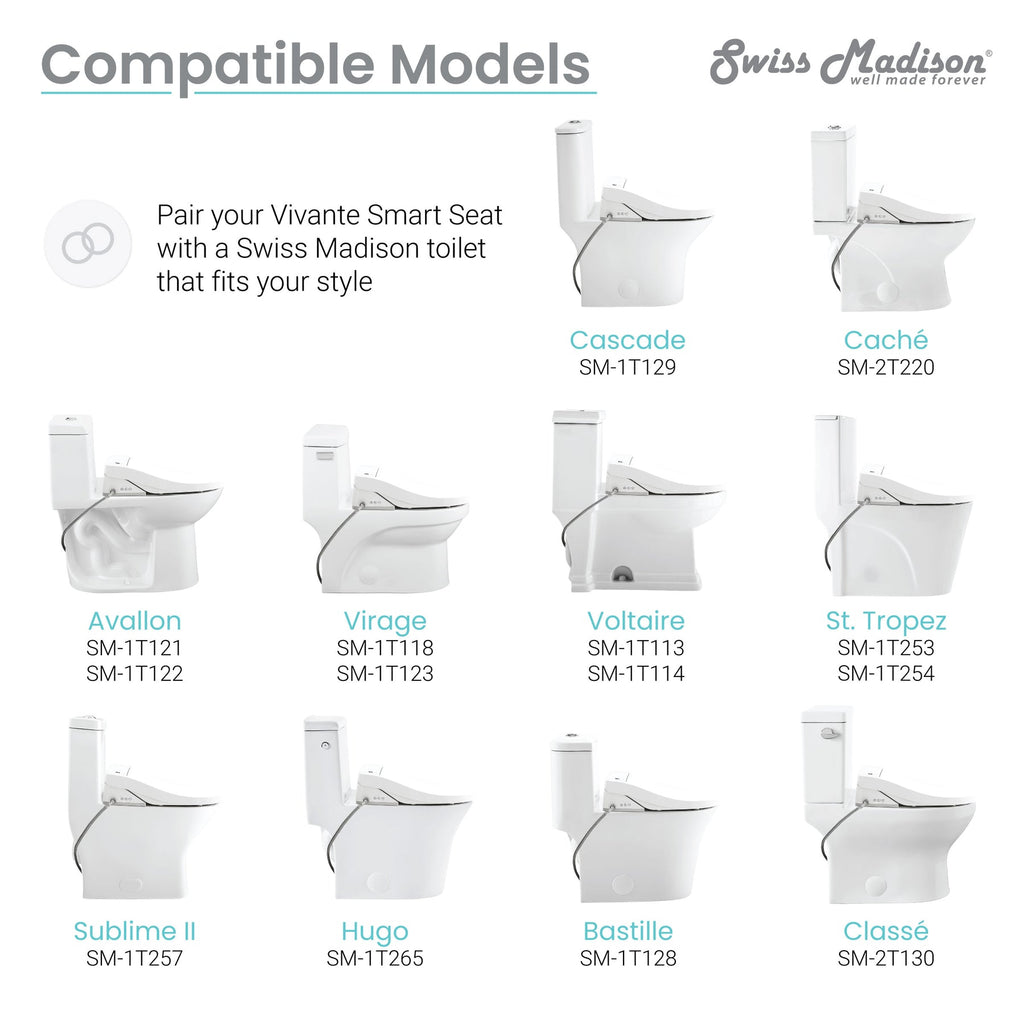 Compatible Models

Swiss Madison®
well made forever

Pair your Vivante Smart Seat with a Swiss Madison toilet that fits your style

Cascade
SM-1T129

Caché
SM-2T220

Avallon
SM-1T121
SM-1T122

Virage
SM-1T118
SM-1T123

Voltaire
SM-1T113
SM-1T114

St. Tropez
SM-1T253
SM-1T254

Sublime II
SM-1T257

Hugo
SM-1T265

Bastille
SM-1T128

Classé
SM-2T130